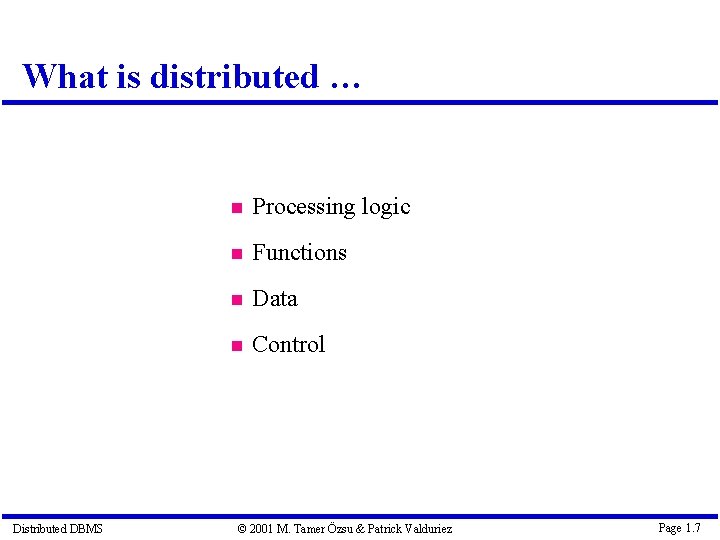 What is distributed …

- Processing logic
- Functions
- Data
- Control

Distributed DBMS
© 2001 M. Tamer Özsu & Patrick Valduriez
Page 1.7